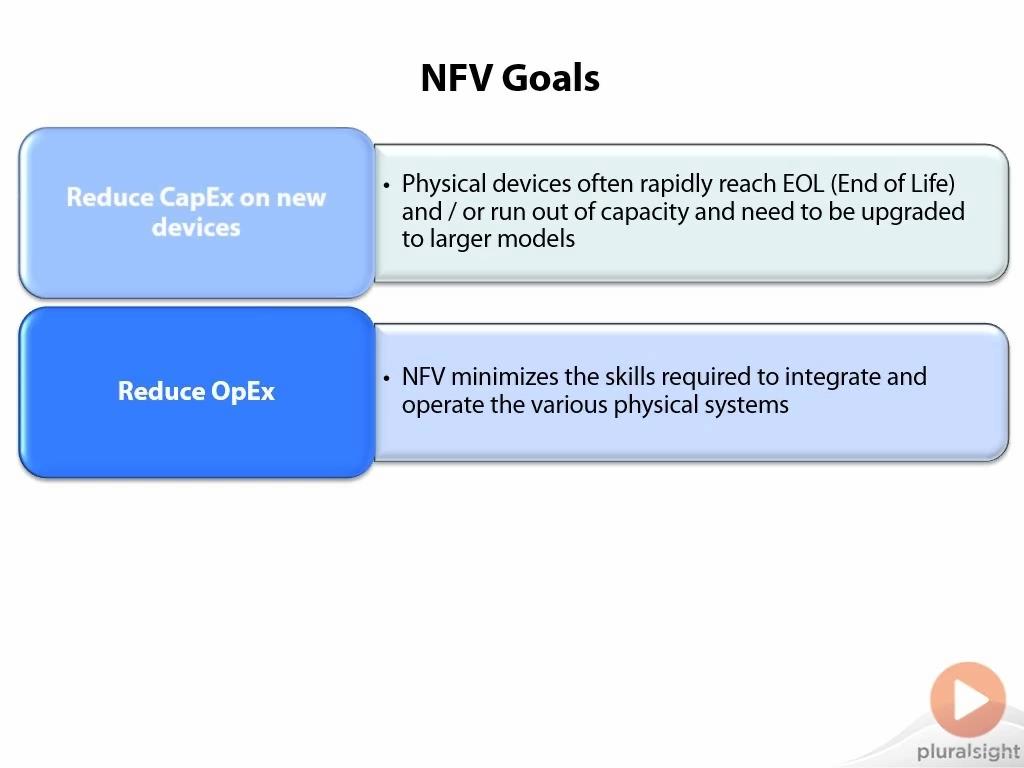 NFV Goals

Reduce CapEx on new devices

• Physical devices often rapidly reach EOL (End of Life) and / or run out of capacity and need to be upgraded to larger models

Reduce OpEx

• NFV minimizes the skills required to integrate and operate the various physical systems

pluralsight